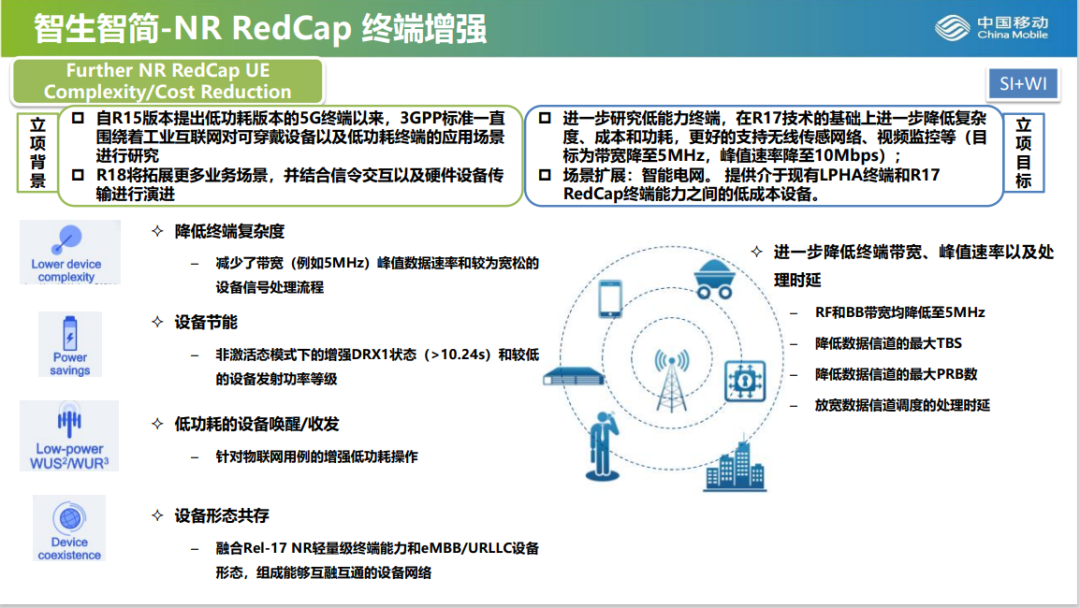 智生智简-NR RedCap 终端增强

中国移动
China Mobile

Further NR RedCap UE Complexity/Cost Reduction

SI+WI

立项背景

☐ 自R15版本提出低功耗版本的5G终端以来，3GPP标准一直围绕着工业互联网对可穿戴设备以及低功耗终端的应用场景进行研究
☐ R18将拓展更多业务场景，并结合信令交互以及硬件设备传输进行演进

☐ 进一步研究低能力终端，在R17技术的基础上进一步降低复杂度、成本和功耗，更好的支持无线传感网络、视频监控等（目标为带宽降至5MHz，峰值速率降至10Mbps）；
☐ 场景扩展：智能电网。提供介于现有LPHA终端和R17 RedCap终端能力之间的低成本设备。

立项目标

Lower device complexity

✧ 降低终端复杂度
– 减少了带宽（例如5MHz）峰值数据速率和较为宽松的设备信号处理流程

Power savings

✧ 设备节能
– 非激活态模式下的增强DRX1状态（>10.24s）和较低的设备发射功率等级

Low-power WUS²/WUR³

✧ 低功耗的设备唤醒/收发
– 针对物联网用例的增强低功耗操作

Device coexistence

✧ 设备形态共存
– 融合Rel-17 NR轻量级终端能力和eMBB/URLLC设备形态，组成能够互融互通的设备网络

✧ 进一步降低终端带宽、峰值速率以及处理时延
– RF和BB带宽均降低至5MHz
– 降低数据信道的最大TBS
– 降低数据信道的最大PRB数
– 放宽数据信道调度的处理时延